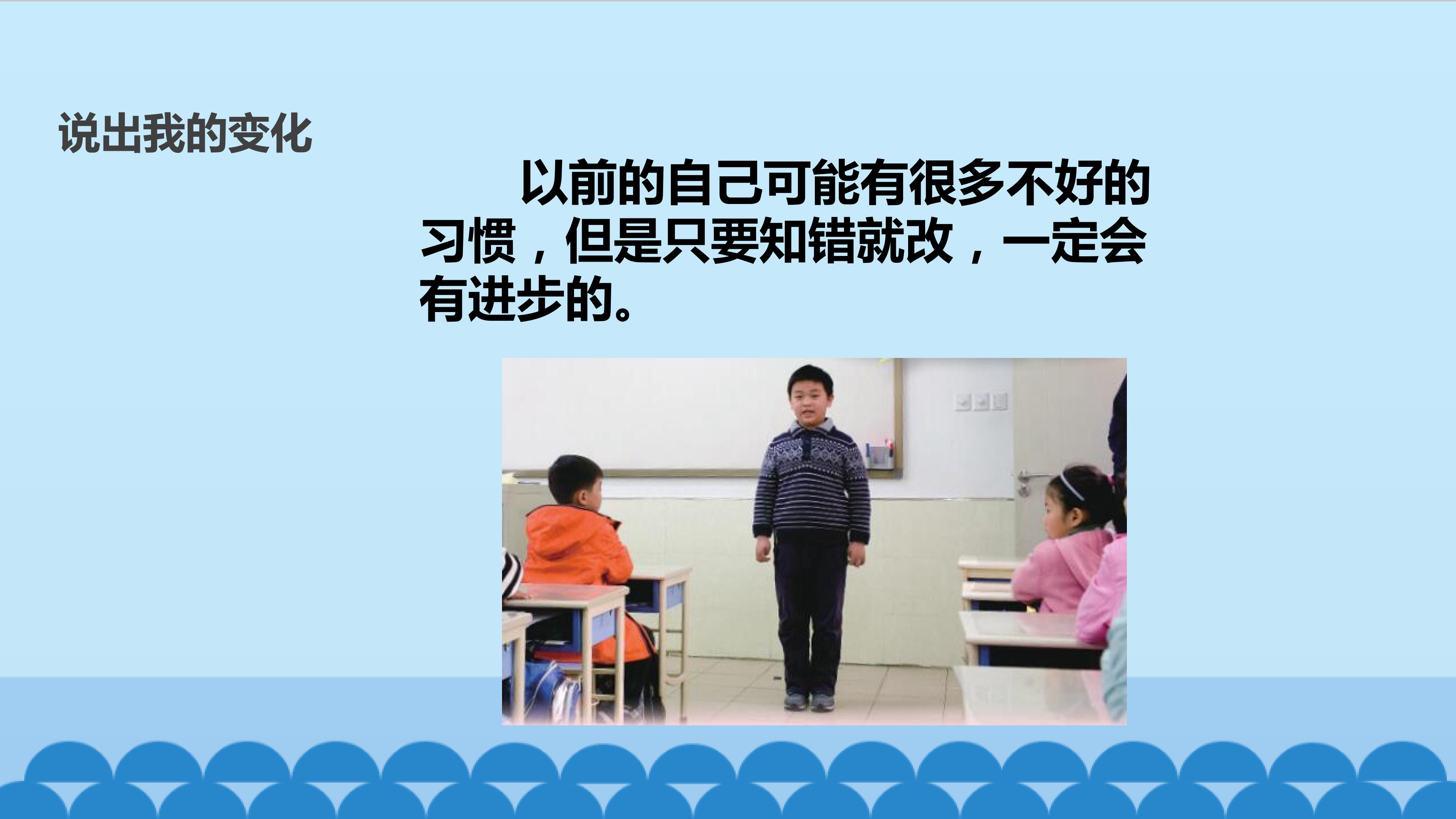 说出我的变化

以前的自己可能有很多不好的习惯，但是只要知错就改，一定会有进步的。